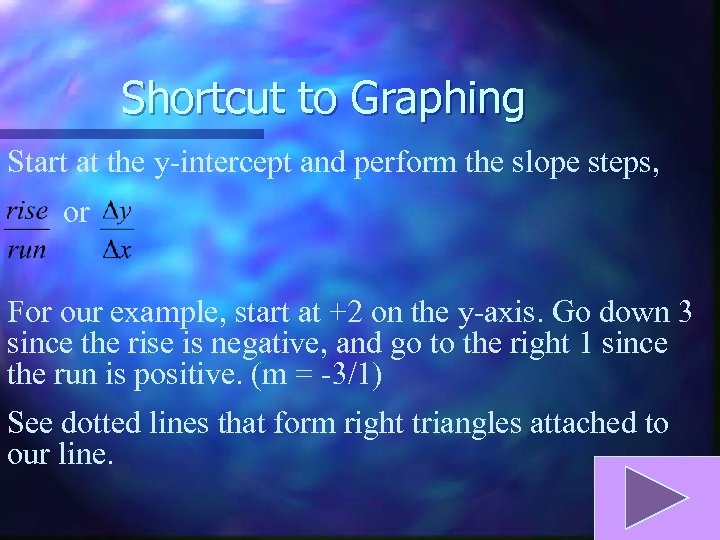 Shortcut to Graphing

Start at the y-intercept and perform the slope steps,

$\frac{rise}{run}$ or $\frac{\Delta y}{\Delta x}$

For our example, start at +2 on the y-axis. Go down 3 since the rise is negative, and go to the right 1 since the run is positive. (m = -3/1)

See dotted lines that form right triangles attached to our line.